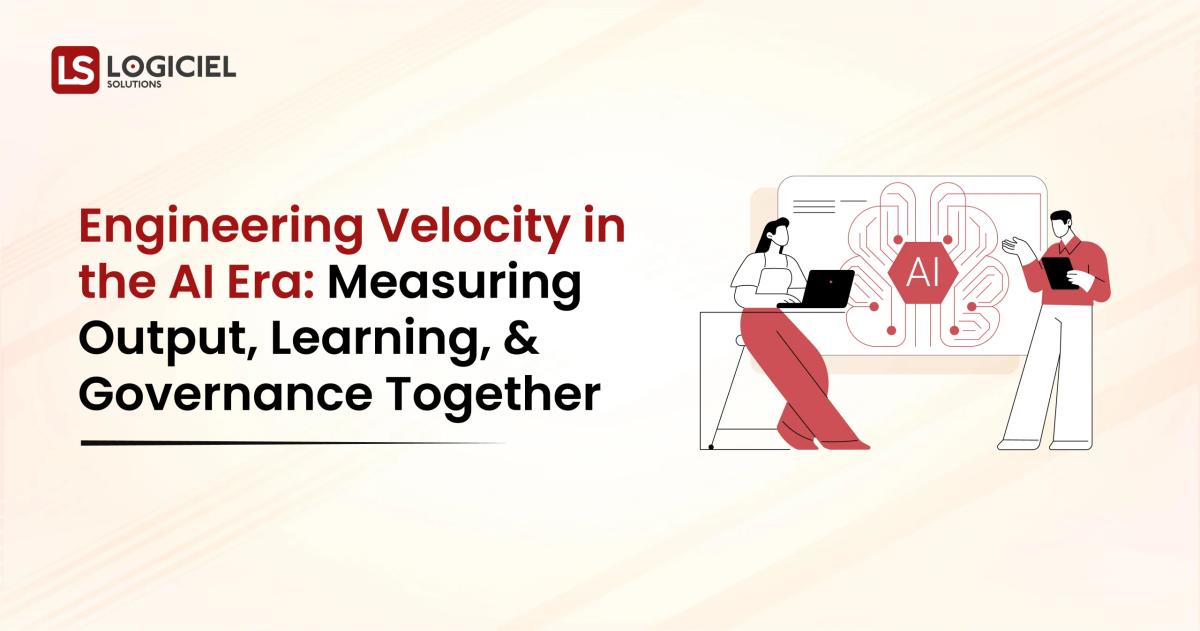 LS LOGICIEL SOLUTIONS

Engineering Velocity in the AI Era: Measuring Output, Learning, & Governance Together

AI